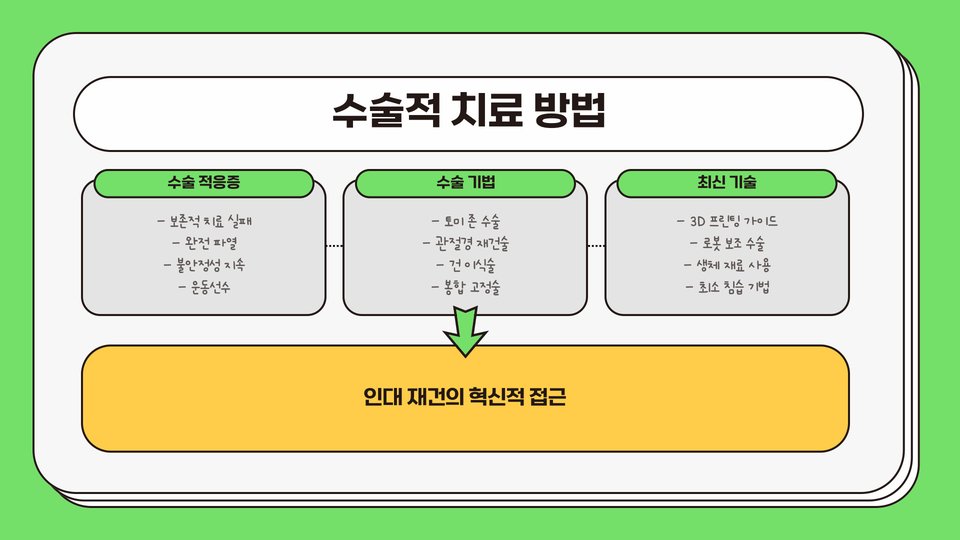 수술적 치료 방법

수술 적응증

- 보존적 치료 실패
- 완전 파열
- 불안정성 지속
- 운동선수

수술 기법

- 토미 존 수술
- 관절경 재건술
- 건 이식술
- 봉합 고정술

최신 기술

- 3D 프린팅 가이드
- 로봇 보조 수술
- 생체 재료 사용
- 최소 침습 기법

인대 재건의 혁신적 접근